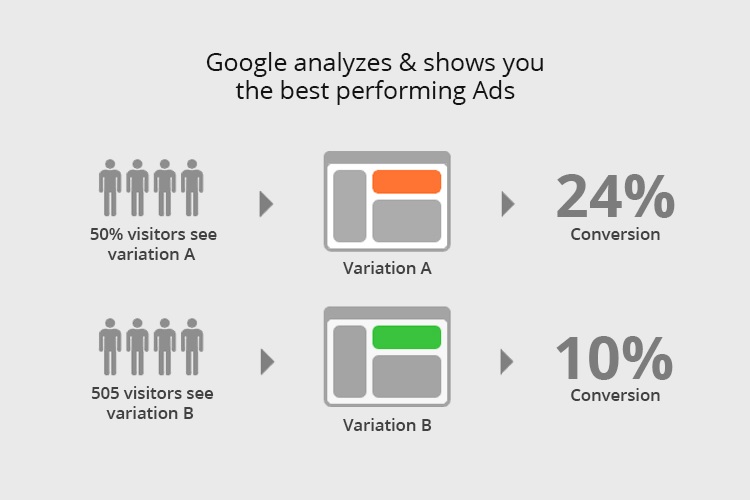 Google analyzes & shows you the best performing Ads

50% visitors see variation A

Variation A

24%
Conversion

505 visitors see variation B

Variation B

10%
Conversion